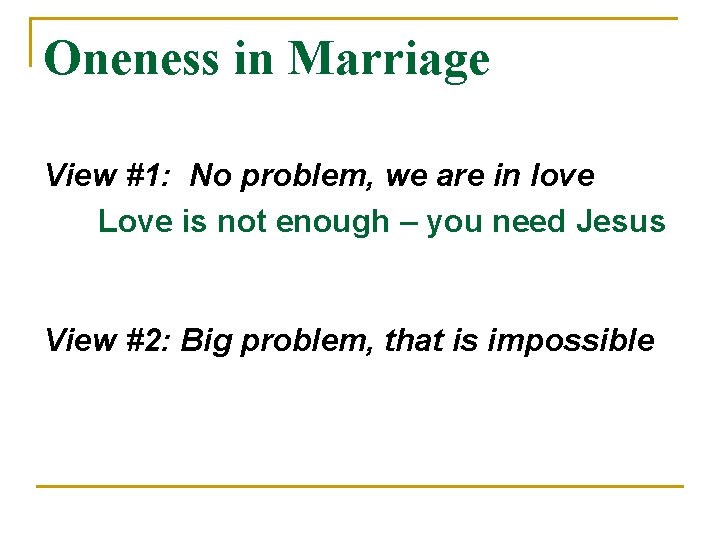 Oneness in Marriage

View #1: No problem, we are in love

Love is not enough – you need Jesus

View #2: Big problem, that is impossible